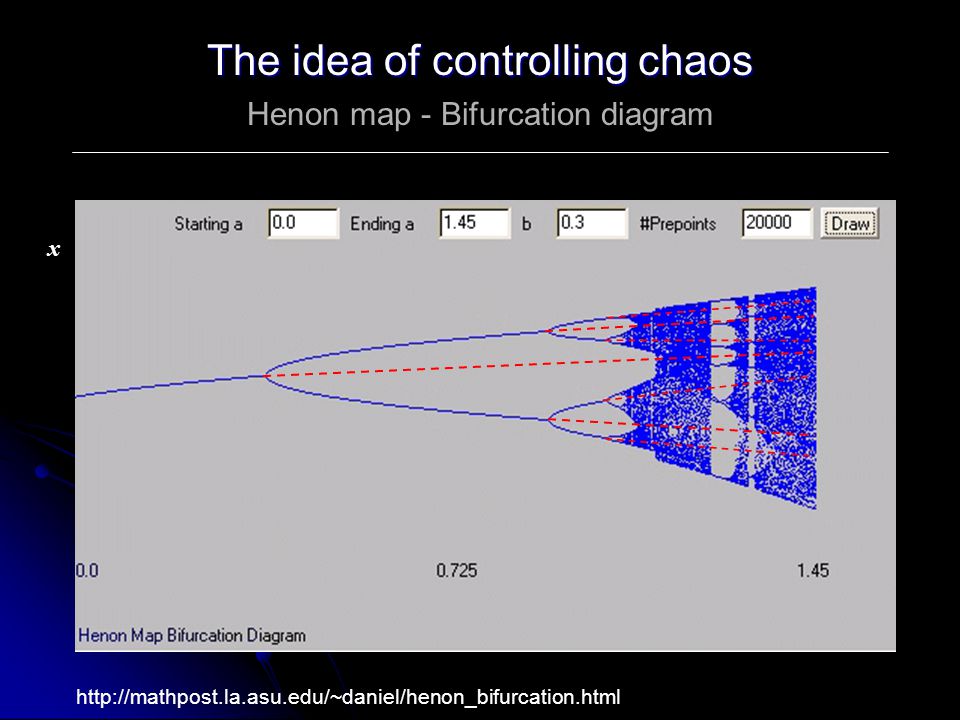 The idea of controlling chaos

Henon map - Bifurcation diagram

Starting a 0.0 Ending a 1.45 b 0.3 #Prepoints 20000 Draw

$x$

0.0 0.725 1.45

Henon Map Bifurcation Diagram

http://mathpost.la.asu.edu/~daniel/henon_bifurcation.html